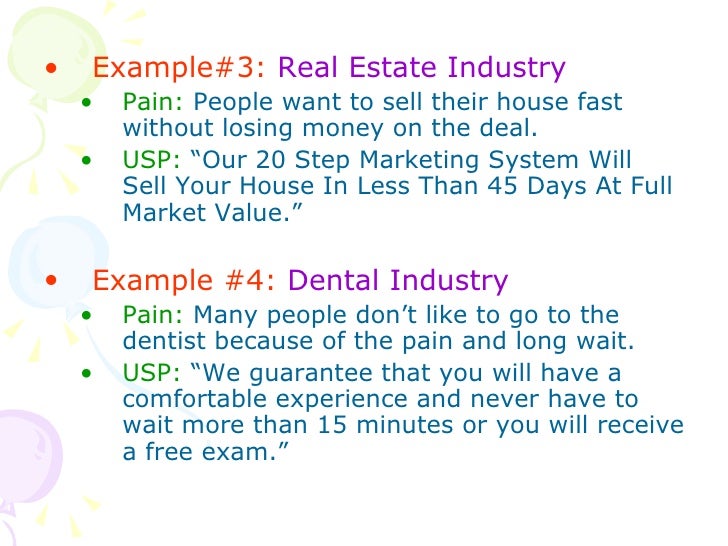 • Example#3: Real Estate Industry
• Pain: People want to sell their house fast without losing money on the deal.
• USP: “Our 20 Step Marketing System Will Sell Your House In Less Than 45 Days At Full Market Value.”

• Example #4: Dental Industry
• Pain: Many people don’t like to go to the dentist because of the pain and long wait.
• USP: “We guarantee that you will have a comfortable experience and never have to wait more than 15 minutes or you will receive a free exam.”